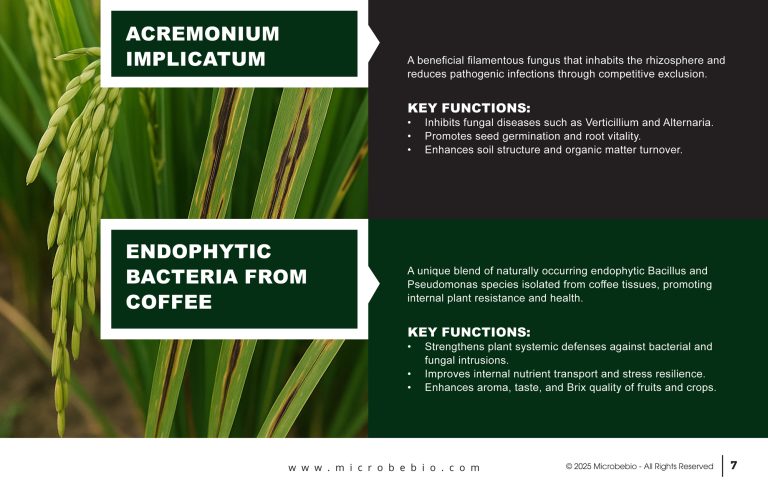 ACREMONIUM IMPLICATUM

A beneficial filamentous fungus that inhabits the rhizosphere and reduces pathogenic infections through competitive exclusion.

KEY FUNCTIONS:
• Inhibits fungal diseases such as Verticillium and Alternaria.
• Promotes seed germination and root vitality.
• Enhances soil structure and organic matter turnover.

ENDOPHYTIC BACTERIA FROM COFFEE

A unique blend of naturally occurring endophytic Bacillus and Pseudomonas species isolated from coffee tissues, promoting internal plant resistance and health.

KEY FUNCTIONS:
• Strengthens plant systemic defenses against bacterial and fungal intrusions.
• Improves internal nutrient transport and stress resilience.
• Enhances aroma, taste, and Brix quality of fruits and crops.

www.microbebio.com

© 2025 Microbebio - All Rights Reserved 7